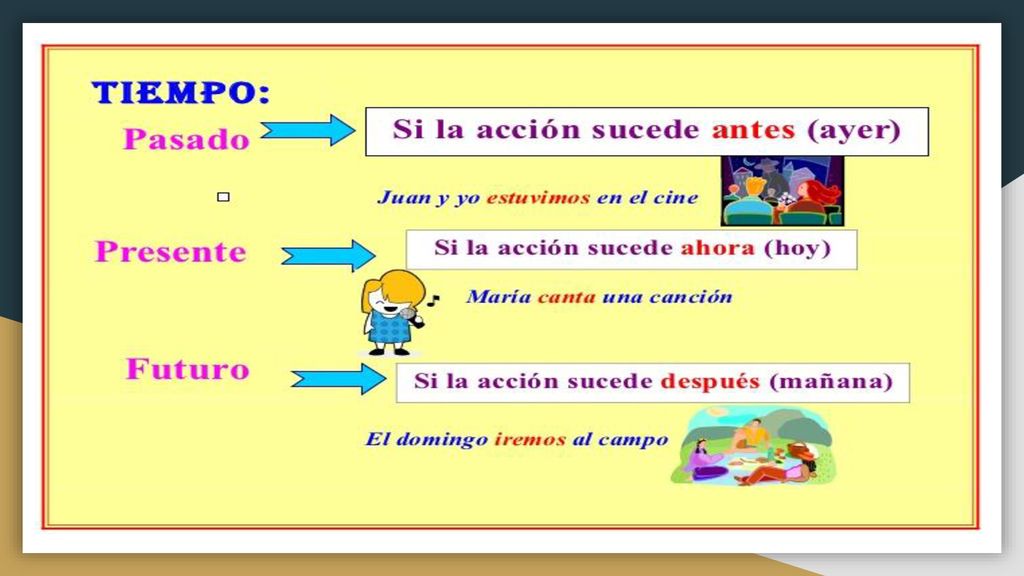 TIEMPO:

Pasado

Si la acción sucede antes (ayer)

Juan y yo estuvimos en el cine

Presente

Si la acción sucede ahora (hoy)

María canta una canción

Futuro

Si la acción sucede después (mañana)

El domingo iremos al campo